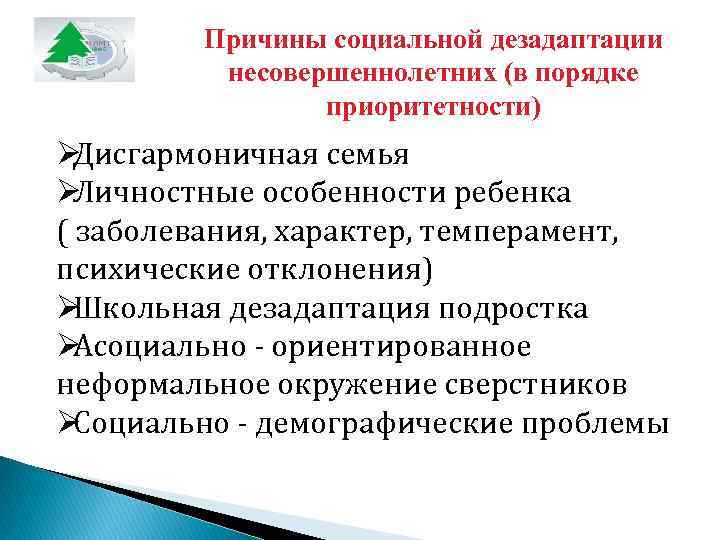 Причины социальной дезадаптации несовершеннолетних (в порядке приоритетности)

➢Дисгармоничная семья
➢Личностные особенности ребенка ( заболевания, характер, темперамент, психические отклонения)
➢Школьная дезадаптация подростка
➢Асоциально - ориентированное неформальное окружение сверстников
➢Социально - демографические проблемы